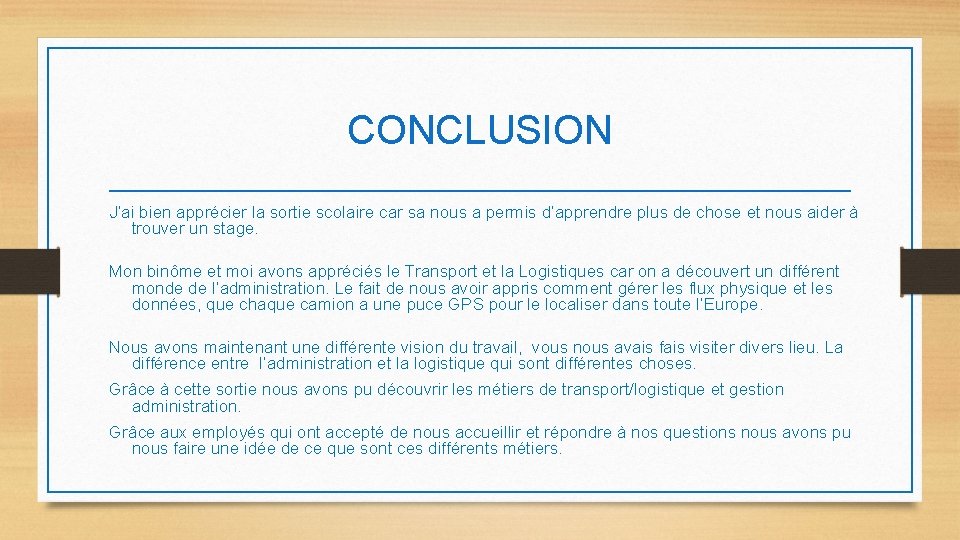 CONCLUSION

J'ai bien apprécier la sortie scolaire car sa nous a permis d'apprendre plus de chose et nous aider à trouver un stage.

Mon binôme et moi avons appréciés le Transport et la Logistiques car on a découvert un différent monde de l'administration. Le fait de nous avoir appris comment gérer les flux physique et les données, que chaque camion a une puce GPS pour le localiser dans toute l'Europe.

Nous avons maintenant une différente vision du travail, vous nous avais fais visiter divers lieu. La différence entre l'administration et la logistique qui sont différentes choses.

Grâce à cette sortie nous avons pu découvrir les métiers de transport/logistique et gestion administration.

Grâce aux employés qui ont accepté de nous accueillir et répondre à nos questions nous avons pu nous faire une idée de ce que sont ces différents métiers.